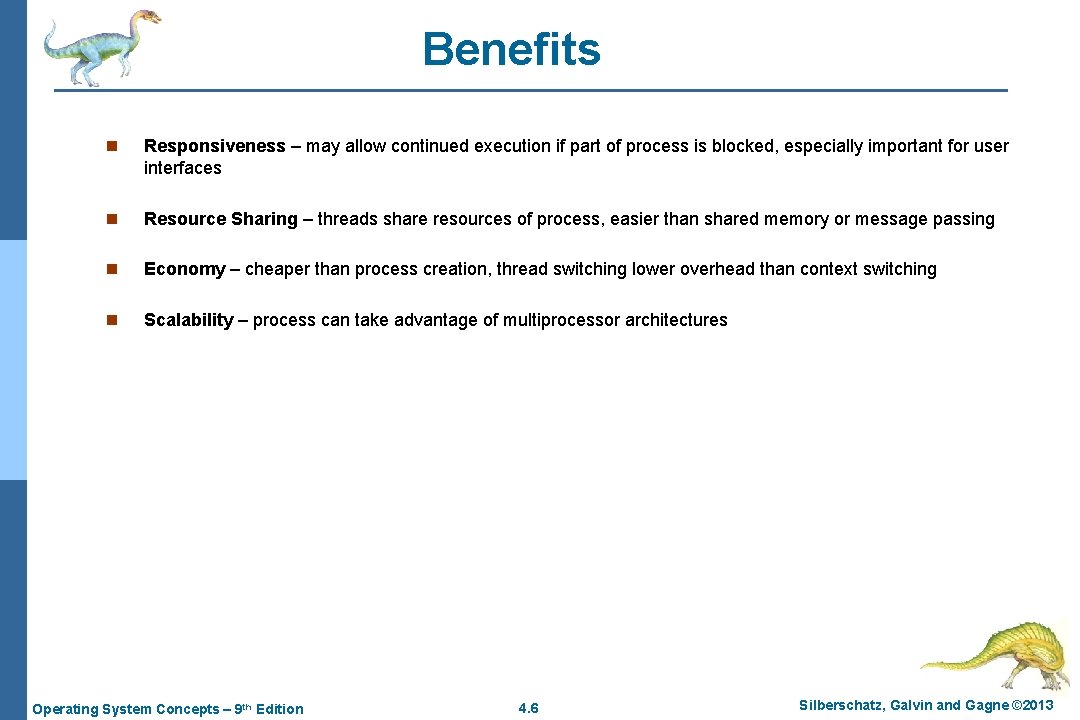 Benefits

n Responsiveness – may allow continued execution if part of process is blocked, especially important for user interfaces

n Resource Sharing – threads share resources of process, easier than shared memory or message passing

n Economy – cheaper than process creation, thread switching lower overhead than context switching

n Scalability – process can take advantage of multiprocessor architectures

Operating System Concepts – 9th Edition

4.6

Silberschatz, Galvin and Gagne ©2013